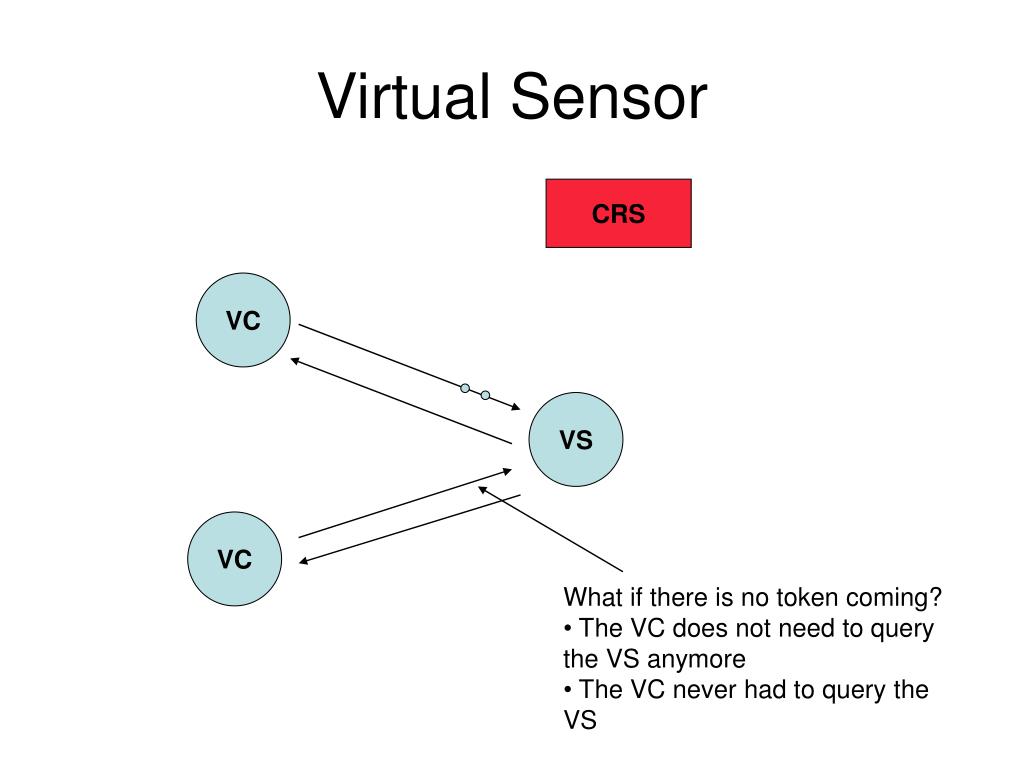 Virtual Sensor

CRS

VC

VS

VC

What if there is no token coming?
• The VC does not need to query the VS anymore
• The VC never had to query the VS